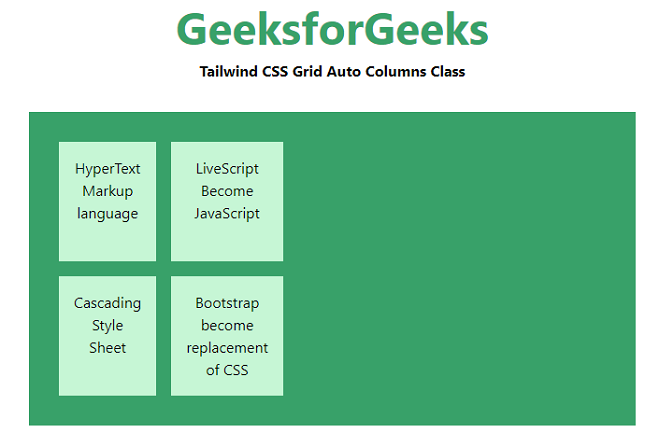 GeeksforGeeks

Tailwind CSS Grid Auto Columns Class

HyperText Markup language

LiveScript Become JavaScript

Cascading Style Sheet

Bootstrap become replacement of CSS